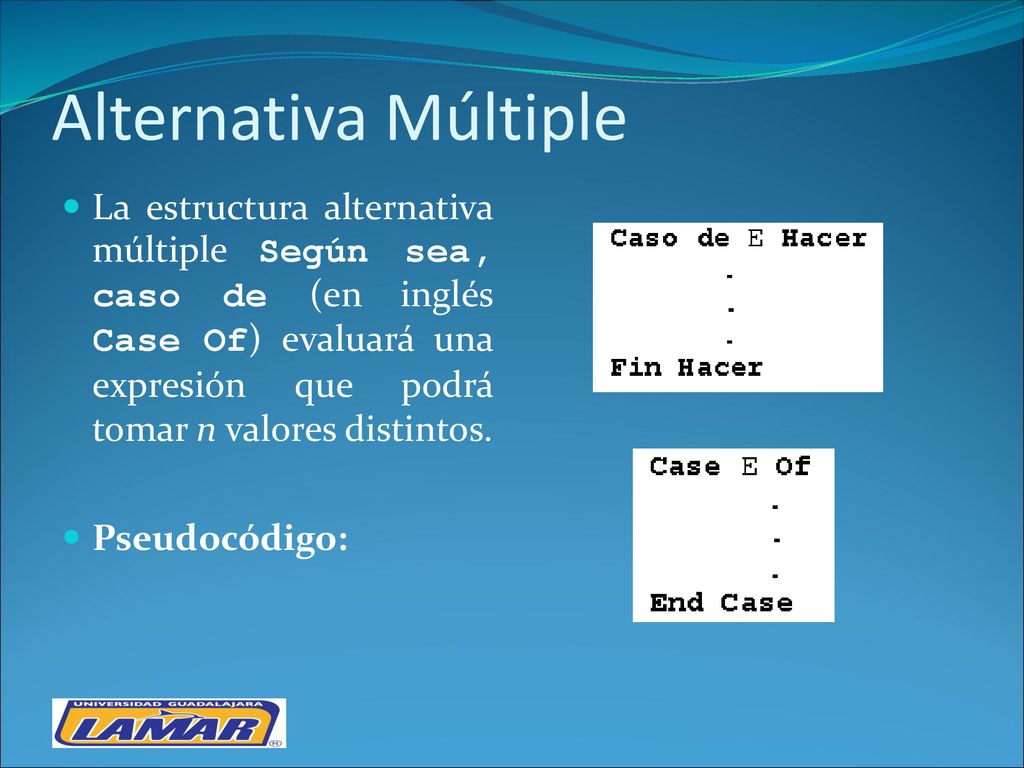 Alternativa Múltiple

La estructura alternativa múltiple Según sea, caso de (en inglés Case Of) evaluará una expresión que podrá tomar n valores distintos.

Pseudocódigo:

Caso de E Hacer
.
.
.
Fin Hacer

Case E Of
.
.
.
End Case

UNIVERSIDAD GUADALAJARA LAMAR